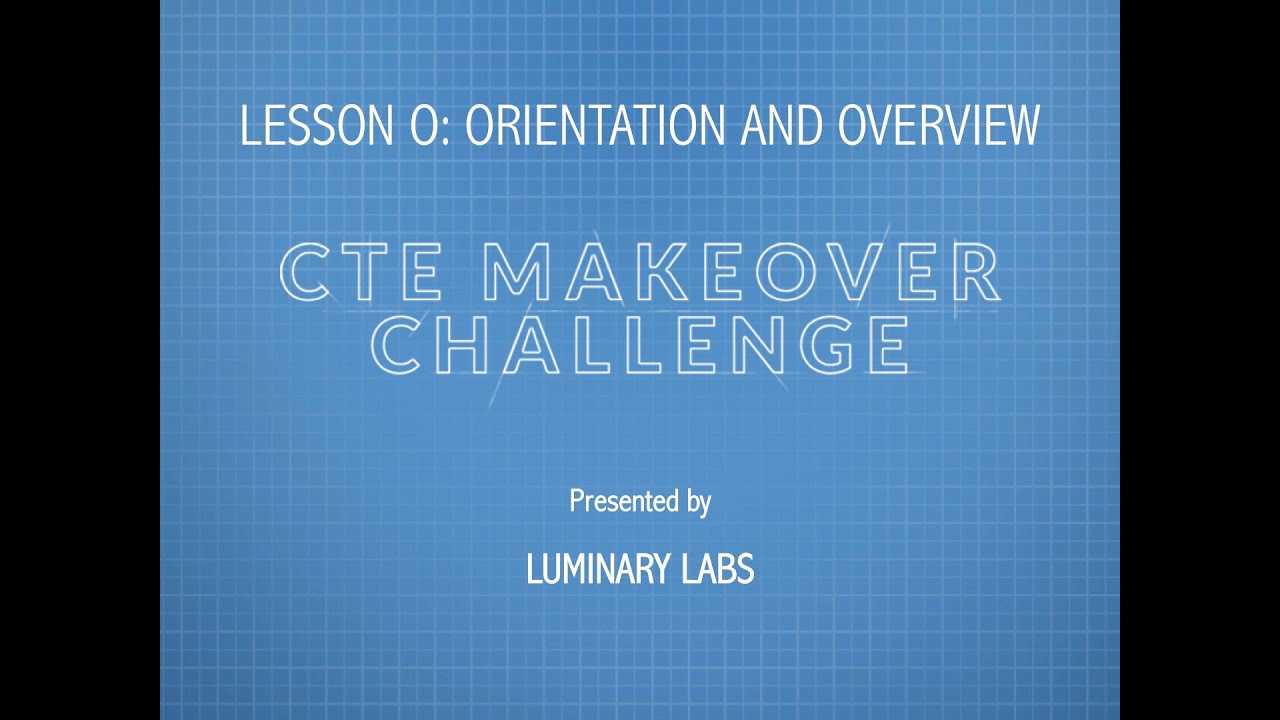 LESSON 0: ORIENTATION AND OVERVIEW

CTE MAKEOVER CHALLENGE

Presented by

LUMINARY LABS